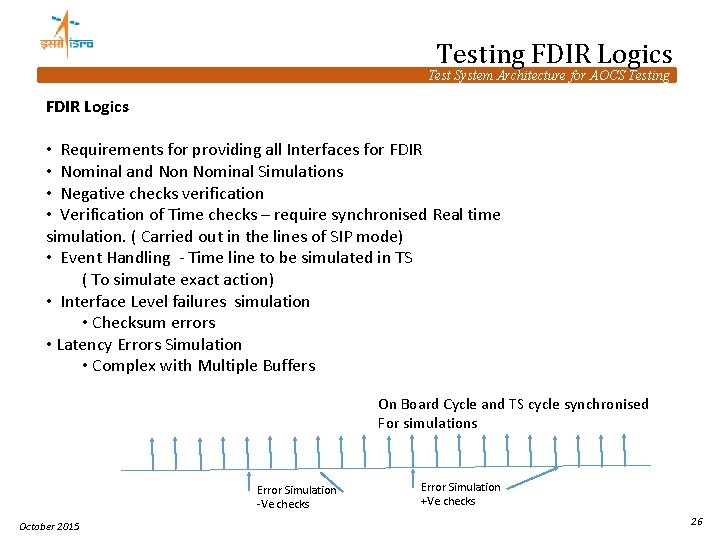 इसरो isro

Testing FDIR Logics

Test System Architecture for AOCS Testing

FDIR Logics

• Requirements for providing all Interfaces for FDIR
• Nominal and Non Nominal Simulations
• Negative checks verification
• Verification of Time checks – require synchronised Real time simulation. ( Carried out in the lines of SIP mode)
• Event Handling - Time line to be simulated in TS
( To simulate exact action)
• Interface Level failures simulation
• Checksum errors
• Latency Errors Simulation
• Complex with Multiple Buffers

On Board Cycle and TS cycle synchronised For simulations

Error Simulation -Ve checks

Error Simulation +Ve checks

October 2015

26